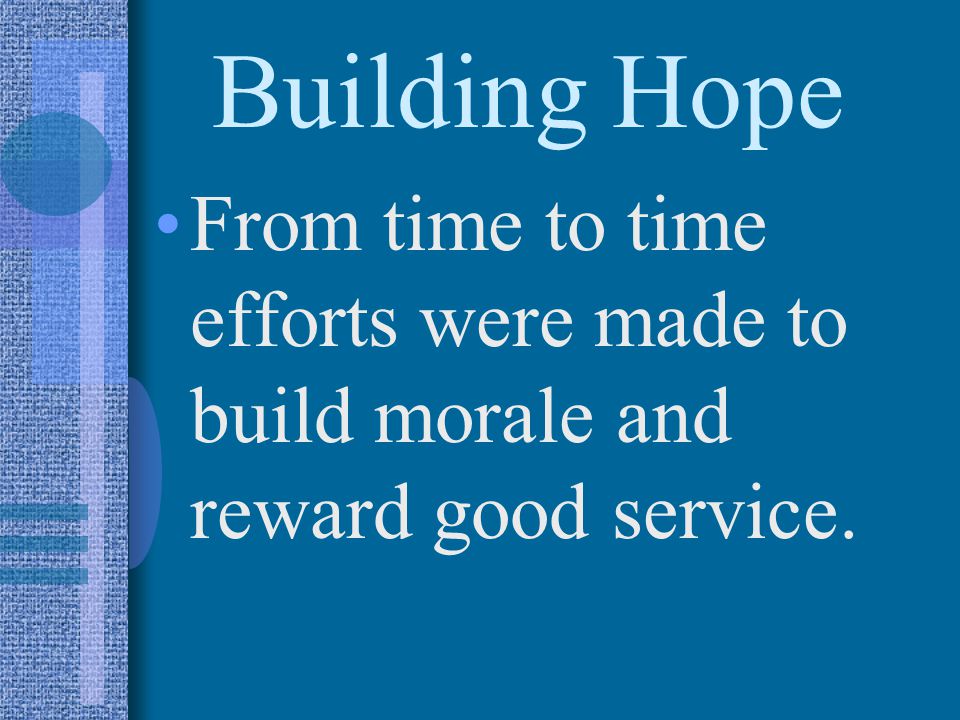 Building Hope

• From time to time efforts were made to build morale and reward good service.